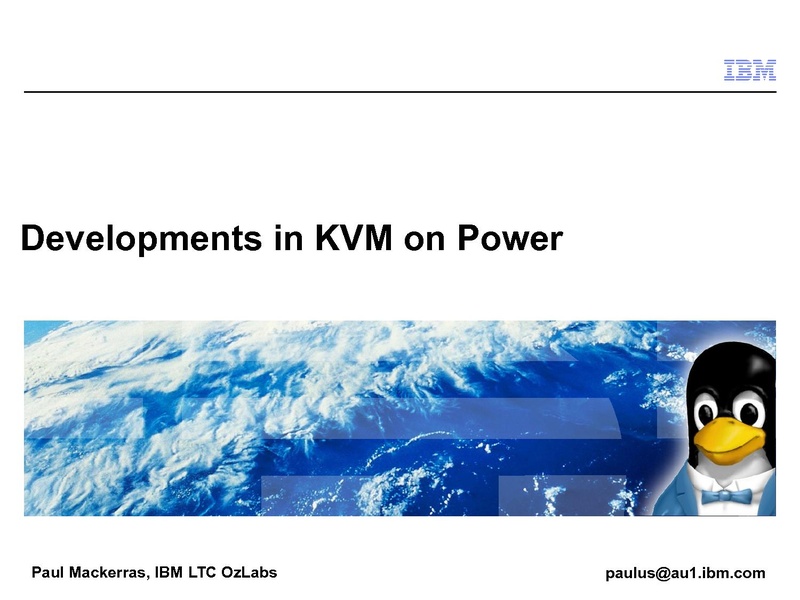 IBM

Developments in KVM on Power

Paul Mackerras, IBM LTC OzLabs

paulus@au1.ibm.com